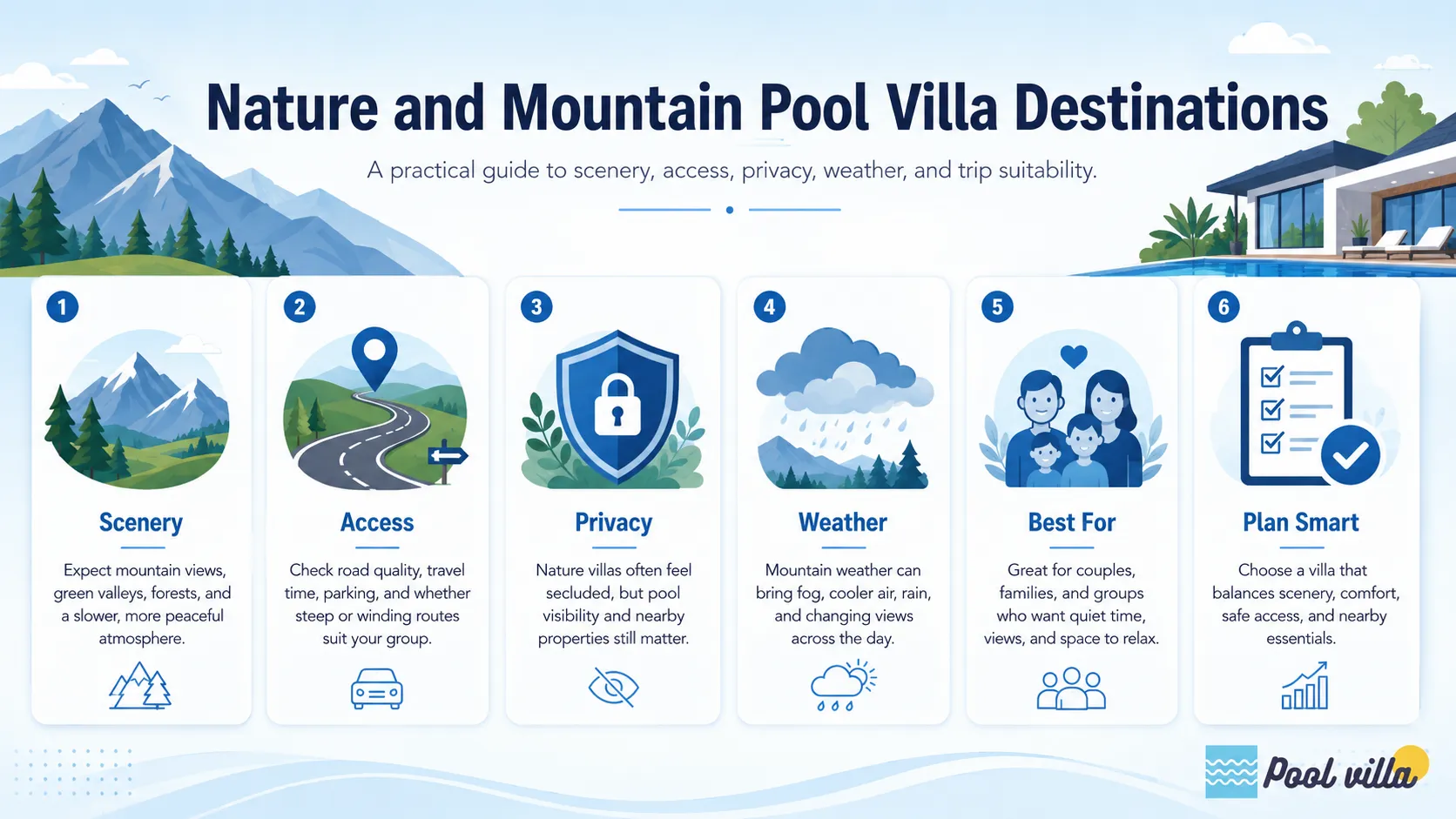 Nature and Mountain Pool Villa Destinations

A practical guide to scenery, access, privacy, weather, and trip suitability.

1
Scenery
Expect mountain views, green valleys, forests, and a slower, more peaceful atmosphere.

2
Access
Check road quality, travel time, parking, and whether steep or winding routes suit your group.

3
Privacy
Nature villas often feel secluded, but pool visibility and nearby properties still matter.

4
Weather
Mountain weather can bring fog, cooler air, rain, and changing views across the day.

5
Best For
Great for couples, families, and groups who want quiet time, views, and space to relax.

6
Plan Smart
Choose a villa that balances scenery, comfort, safe access, and nearby essentials.

Pool villa